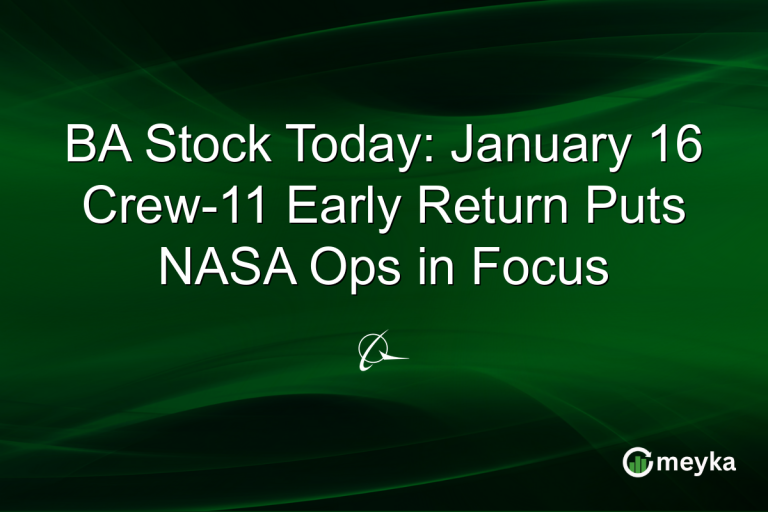 BA Stock Today: January 16 Crew-11 Early Return Puts NASA Ops in Focus

meyka